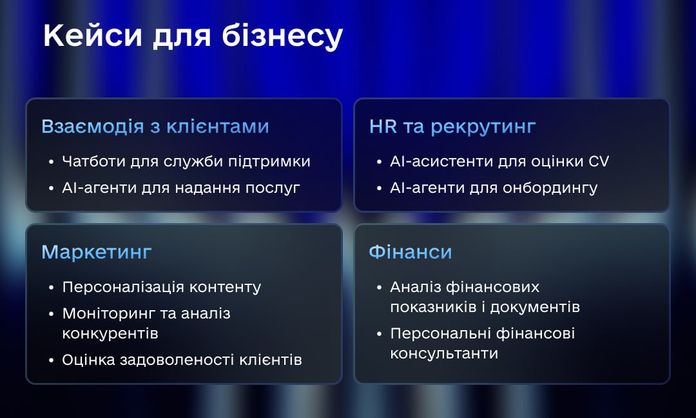 Кейси для бізнесу

Взаємодія з клієнтами

• Чатботи для служби підтримки
• AI-агенти для надання послуг

HR та рекрутинг

• AI-асистенти для оцінки CV
• AI-агенти для онбордингу

Маркетинг

• Персоналізація контенту
• Моніторинг та аналіз конкурентів
• Оцінка задоволеності клієнтів

Фінанси

• Аналіз фінансових показників і документів
• Персональні фінансові консультанти